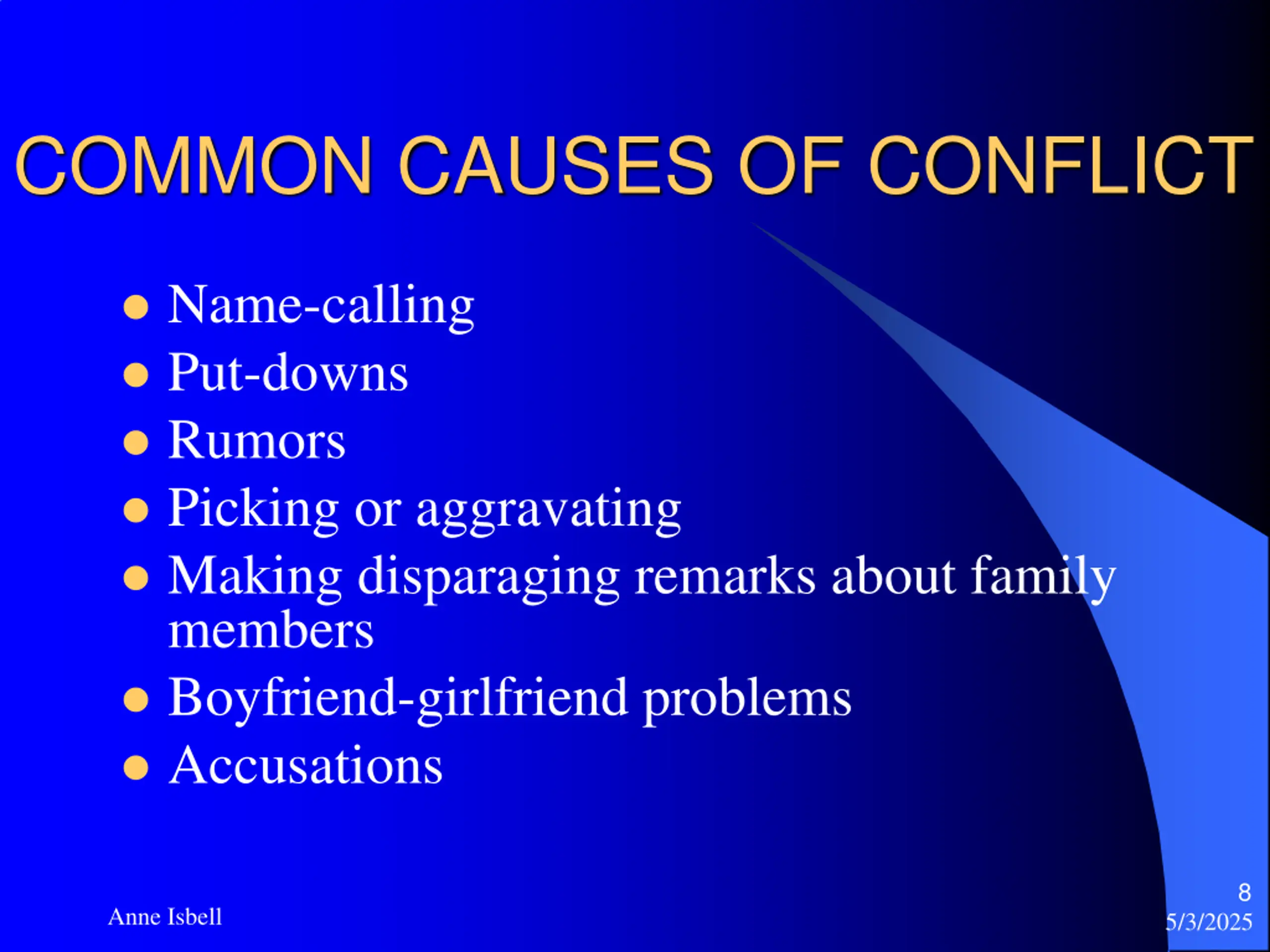 COMMON CAUSES OF CONFLICT

- Name-calling
- Put-downs
- Rumors
- Picking or aggravating
- Making disparaging remarks about family members
- Boyfriend-girlfriend problems
- Accusations

Anne Isbell

8

5/3/2025